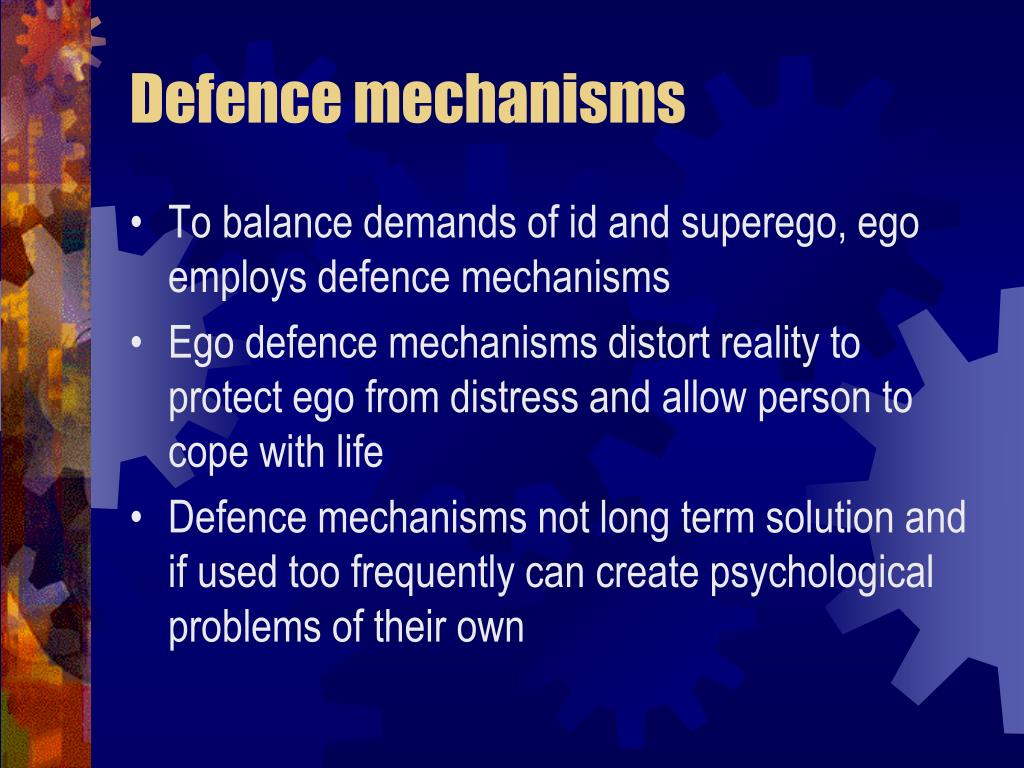 Defence mechanisms

• To balance demands of id and superego, ego employs defence mechanisms
• Ego defence mechanisms distort reality to protect ego from distress and allow person to cope with life
• Defence mechanisms not long term solution and if used too frequently can create psychological problems of their own